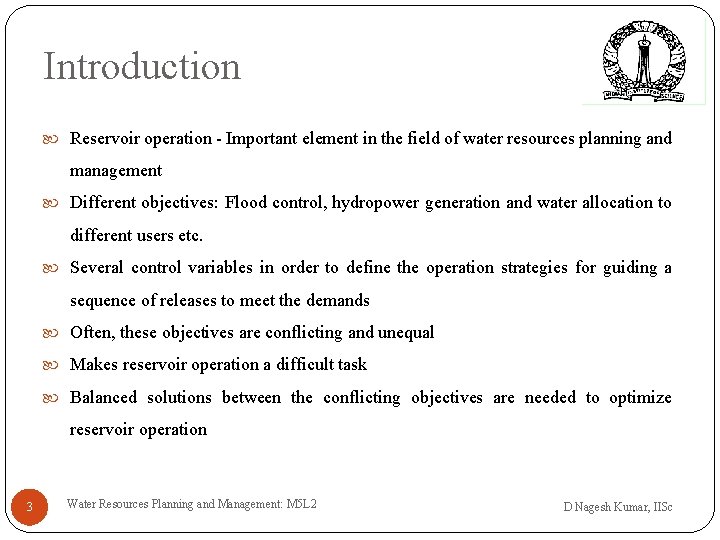 Introduction

Reservoir operation - Important element in the field of water resources planning and management

Different objectives: Flood control, hydropower generation and water allocation to different users etc.

Several control variables in order to define the operation strategies for guiding a sequence of releases to meet the demands

Often, these objectives are conflicting and unequal

Makes reservoir operation a difficult task

Balanced solutions between the conflicting objectives are needed to optimize reservoir operation

3

Water Resources Planning and Management: M5L2

D Nagesh Kumar, IISc